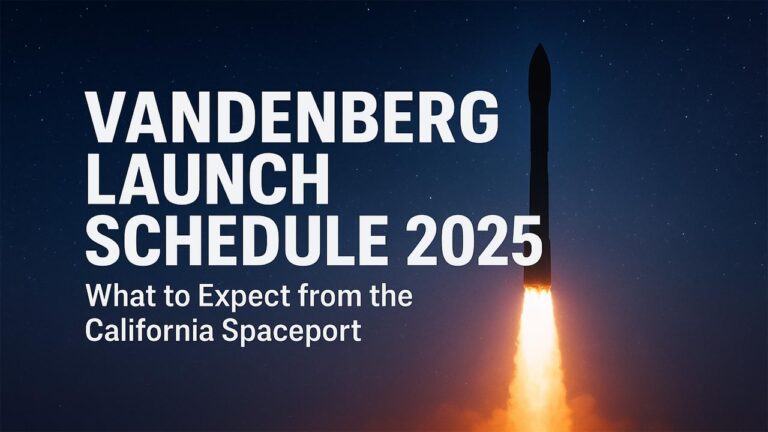 VANDENBERG LAUNCH SCHEDULE 2025

What to Expect from the California Spaceport